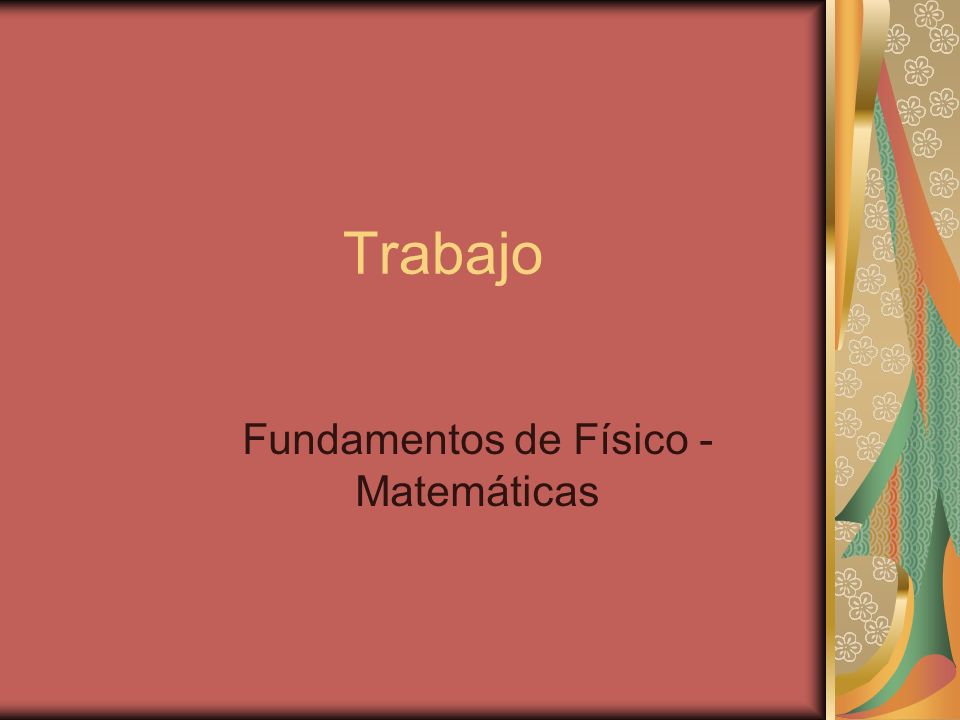 Trabajo

Fundamentos de Físico - Matemáticas